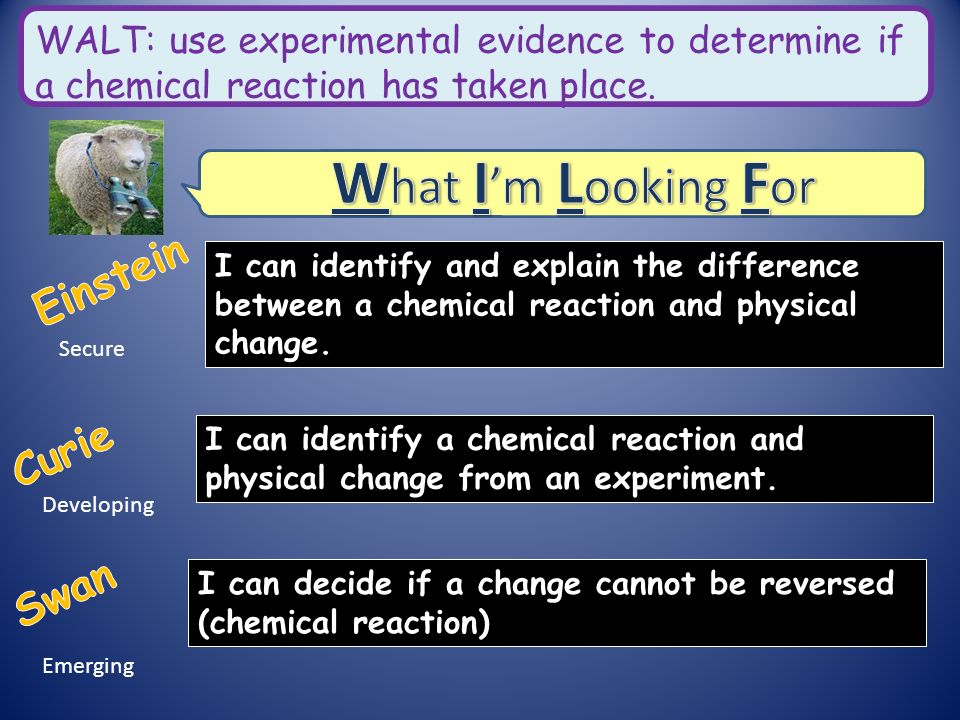 WALT: use experimental evidence to determine if a chemical reaction has taken place.

What I'm Looking For

Einstein
Secure

I can identify and explain the difference between a chemical reaction and physical change.

Curie
Developing

I can identify a chemical reaction and physical change from an experiment.

Swan
Emerging

I can decide if a change cannot be reversed (chemical reaction)